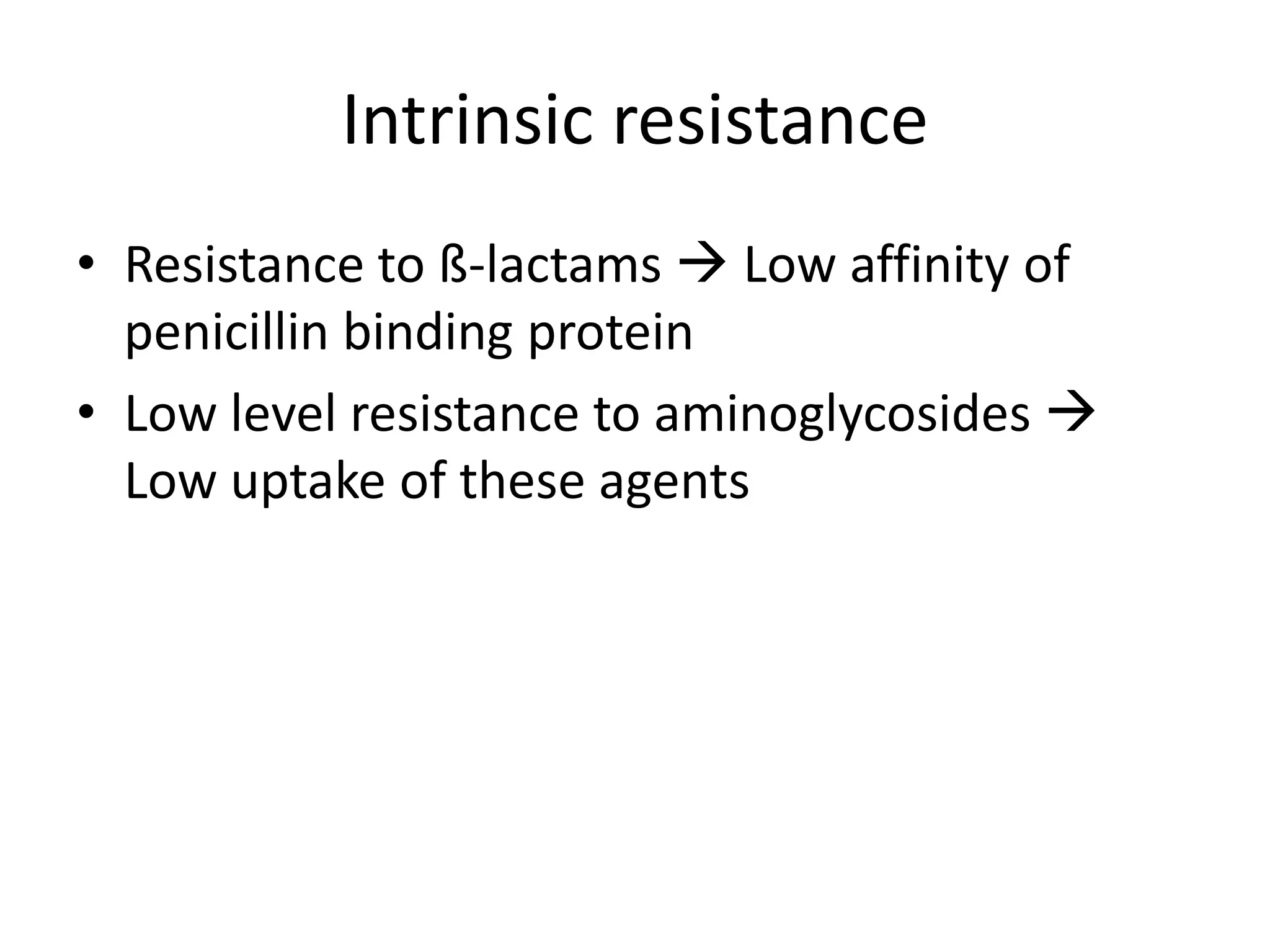 Intrinsic resistance

• Resistance to ß-lactams → Low affinity of penicillin binding protein

• Low level resistance to aminoglycosides → Low uptake of these agents